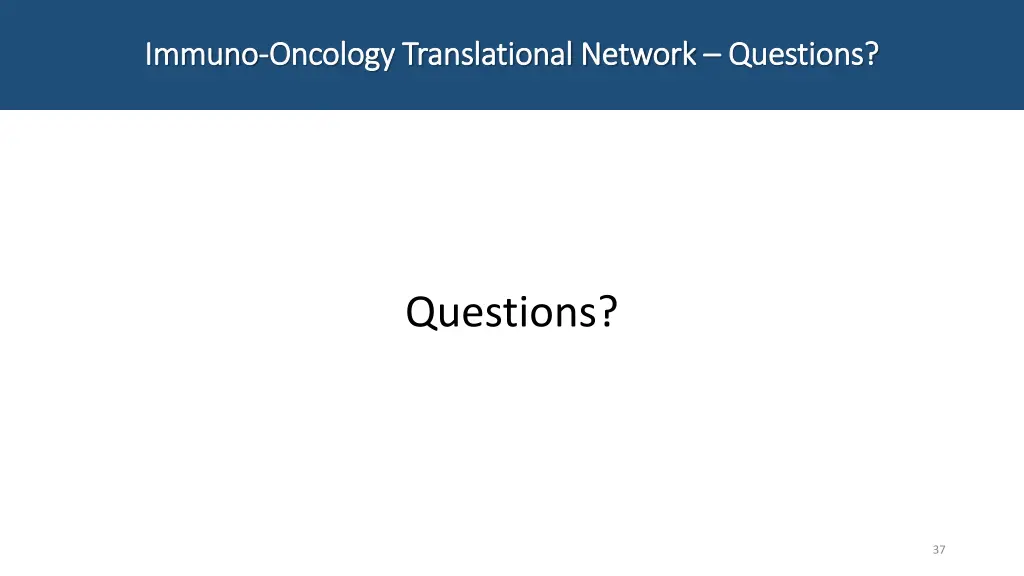 Immuno-Oncology Translational Network – Questions?

Questions?

37